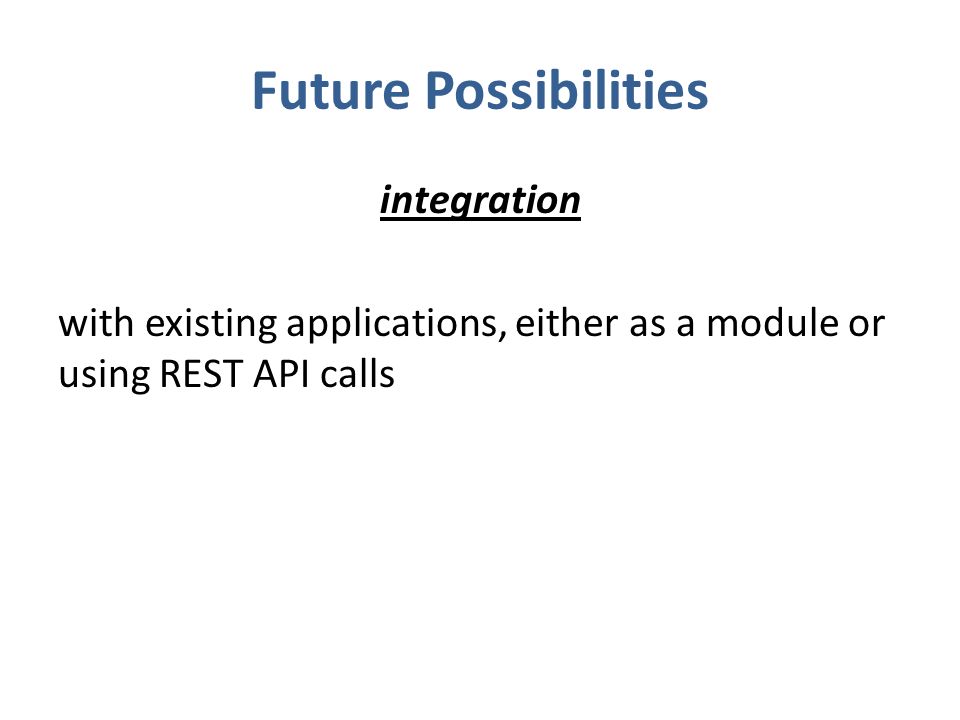 Future Possibilities

integration

with existing applications, either as a module or using REST API calls